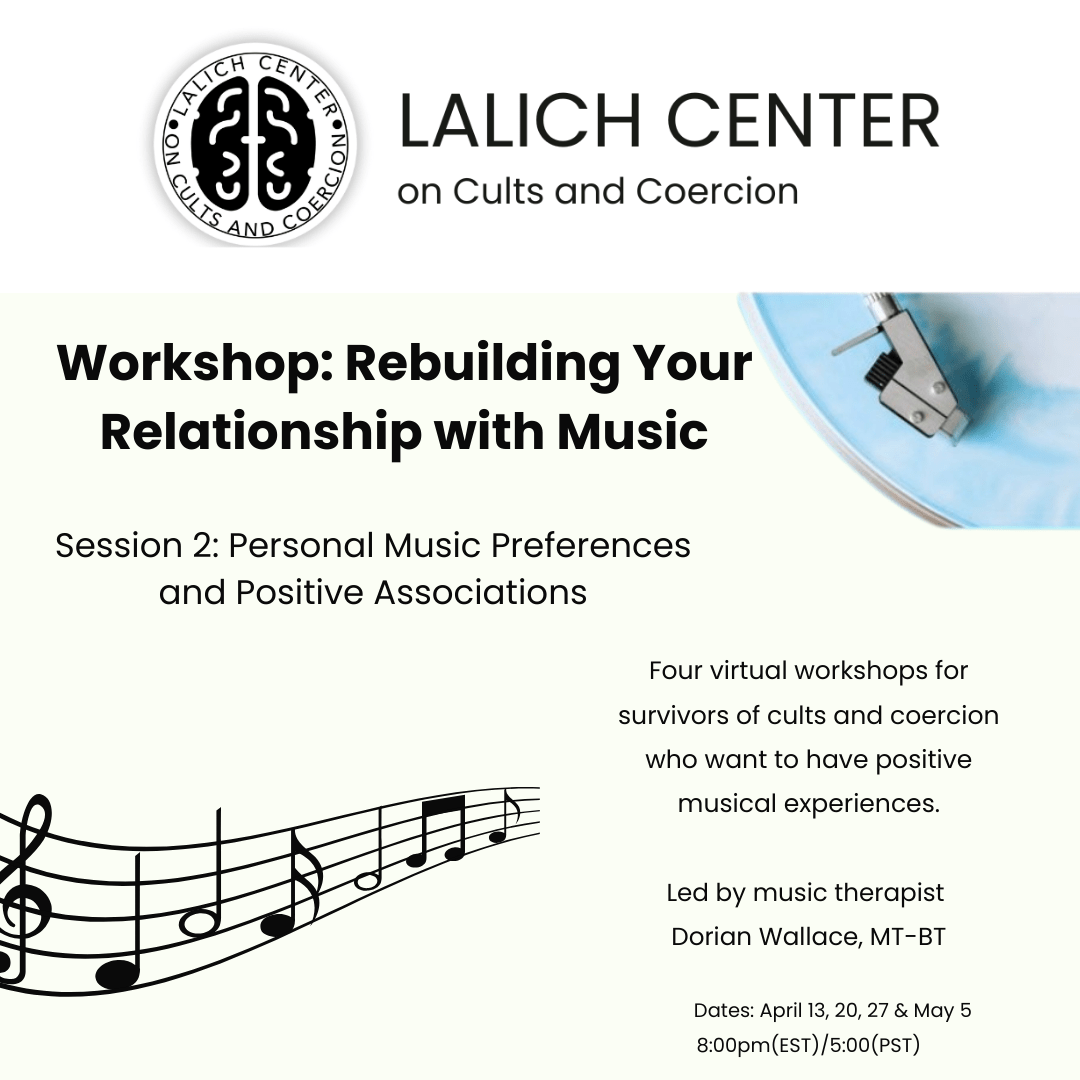 LALICH CENTER ON CULTS AND COERCION

LALICH CENTER
on Cults and Coercion

Workshop: Rebuilding Your Relationship with Music

Session 2: Personal Music Preferences and Positive Associations

Four virtual workshops for survivors of cults and coercion who want to have positive musical experiences.

Led by music therapist Dorian Wallace, MT-BT

Dates: April 13, 20, 27 & May 5
8:00pm(EST)/5:00(PST)